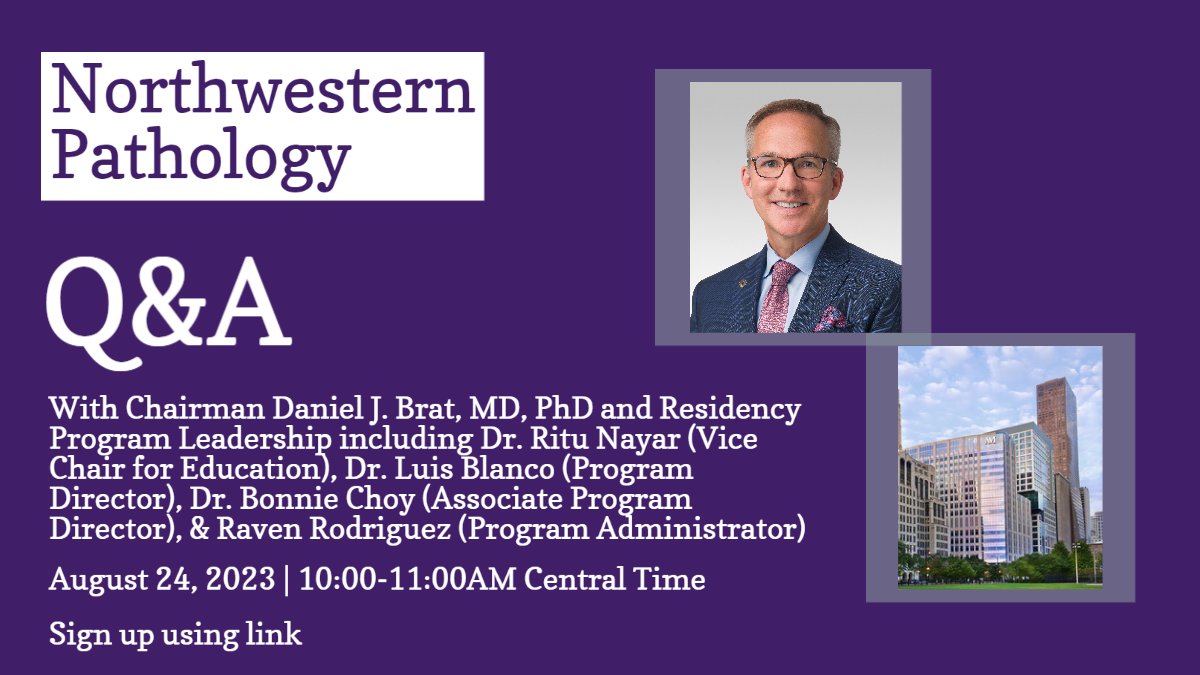 Northwestern Pathology

Q&A

With Chairman Daniel J. Brat, MD, PhD and Residency Program Leadership including Dr. Ritu Nayar (Vice Chair for Education), Dr. Luis Blanco (Program Director), Dr. Bonnie Choy (Associate Program Director), & Raven Rodriguez (Program Administrator)

August 24, 2023 | 10:00-11:00AM Central Time

Sign up using link